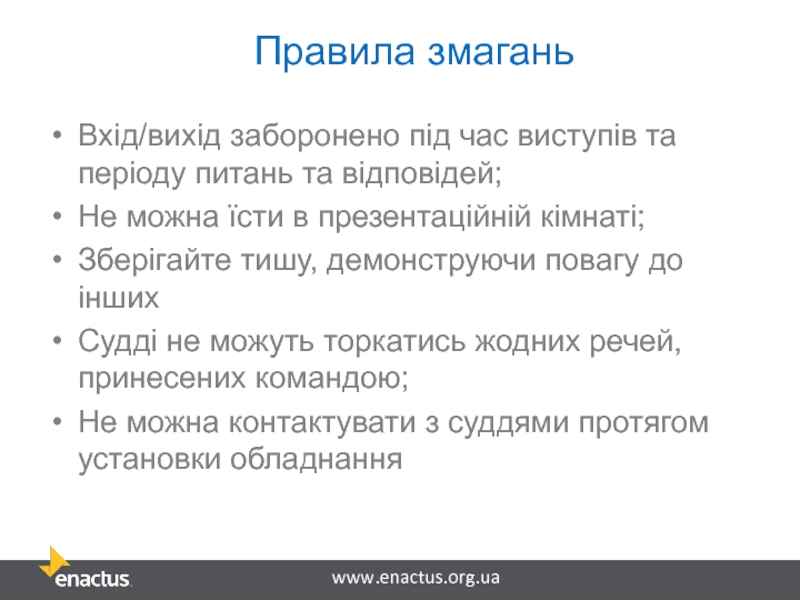 Правила змагань

• Вхід/вихід заборонено під час виступів та періоду питань та відповідей;
• Не можна їсти в презентаційній кімнаті;
• Зберігайте тишу, демонструючи повагу до інших
• Судді не можуть торкатись жодних речей, принесених командою;
• Не можна контактувати з суддями протягом установки обладнання

enactus.

www.enactus.org.ua